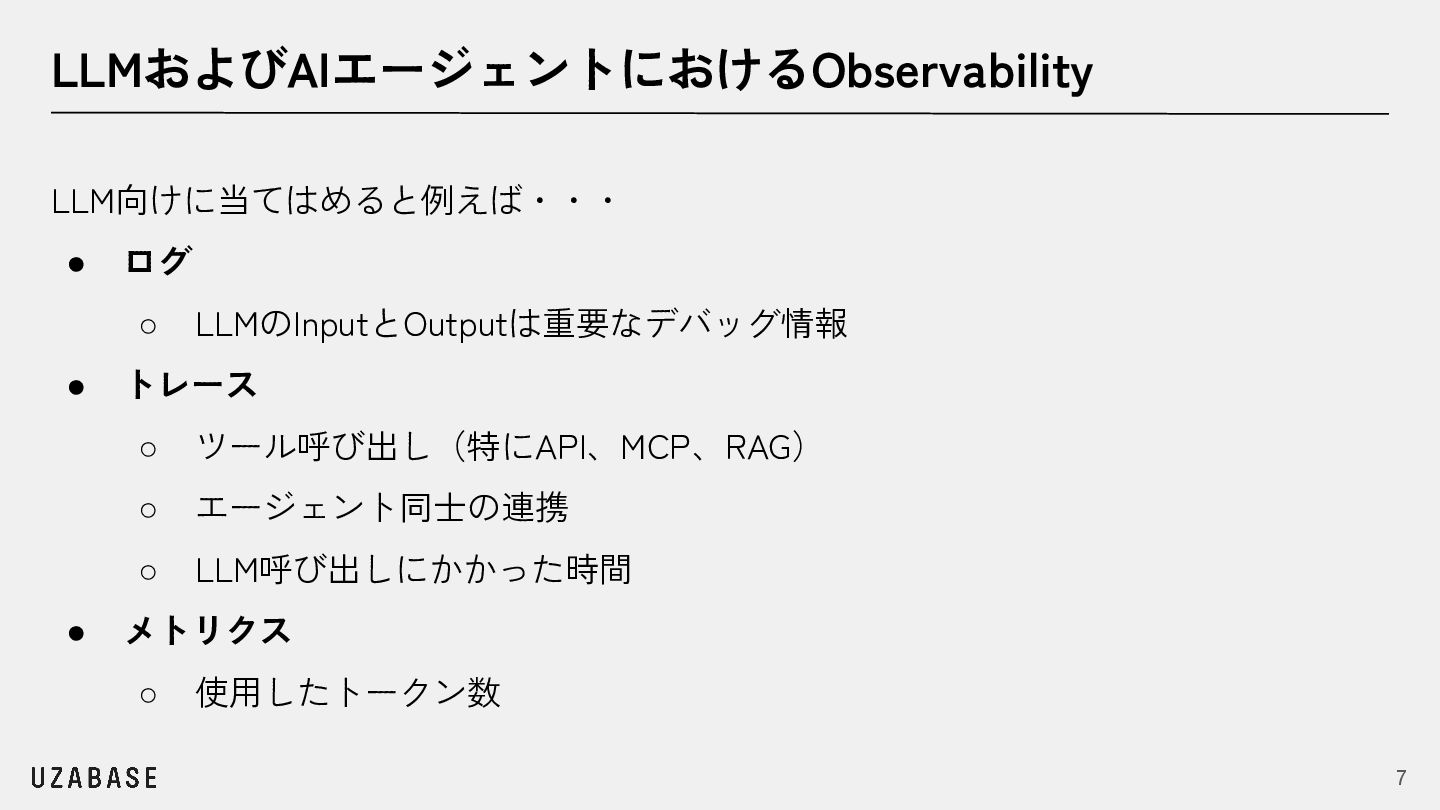 LLMおよびAIエージェントにおけるObservability

LLM向けに当てはめると例えば・・・

● ログ
 ○ LLMのInputとOutputは重要なデバッグ情報
● トレース
 ○ ツール呼び出し（特にAPI、MCP、RAG）
 ○ エージェント同士の連携
 ○ LLM呼び出しにかかった時間
● メトリクス
 ○ 使用したトークン数

UZABASE

7